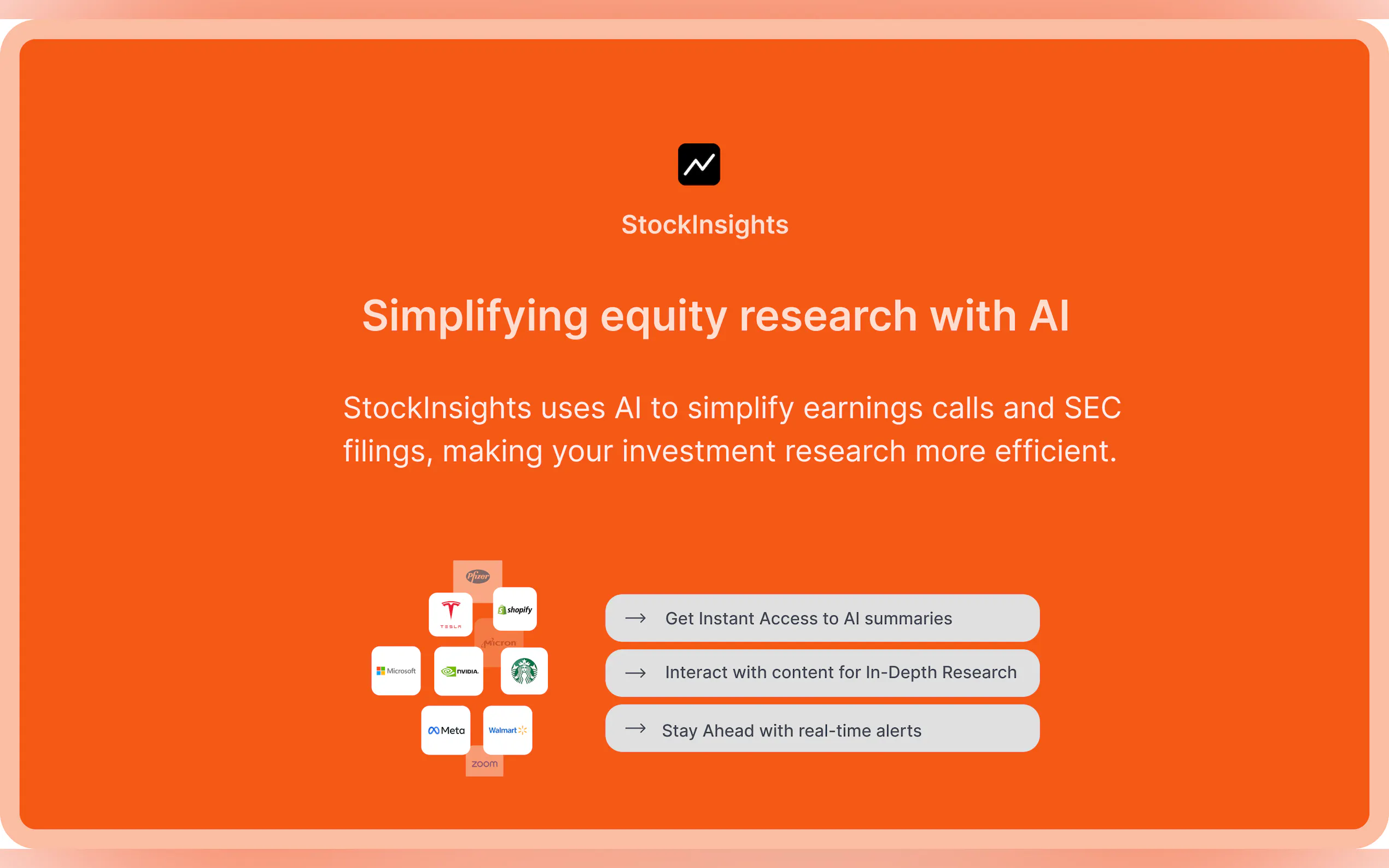 StockInsights

Simplifying equity research with AI

StockInsights uses AI to simplify earnings calls and SEC filings, making your investment research more efficient.

Pfizer
TESLA
shopify
Micron
Microsoft
NVIDIA.
Meta
Walmart
zoom

→ Get Instant Access to AI summaries

→ Interact with content for In-Depth Research

→ Stay Ahead with real-time alerts